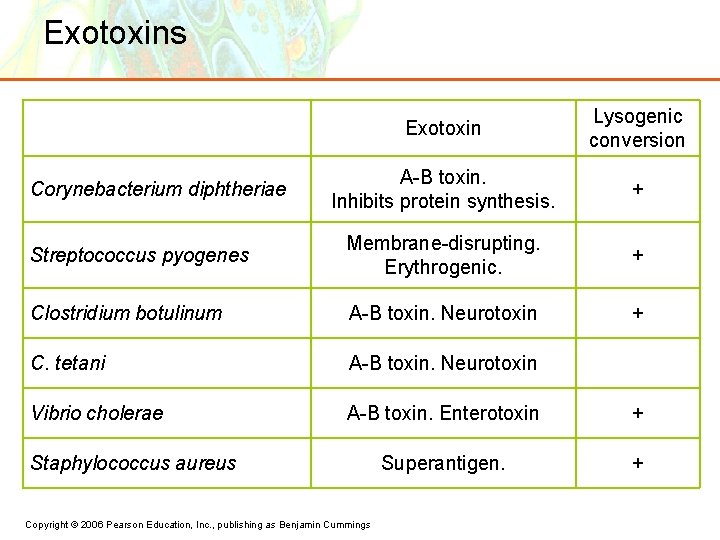 Exotoxins

| | Exotoxin | Lysogenic conversion |
|---|---|---|
| Corynebacterium diphtheriae | A-B toxin. Inhibits protein synthesis. | + |
| Streptococcus pyogenes | Membrane-disrupting. Erythrogenic. | + |
| Clostridium botulinum | A-B toxin. Neurotoxin | + |
| C. tetani | A-B toxin. Neurotoxin | |
| Vibrio cholerae | A-B toxin. Enterotoxin | + |
| Staphylococcus aureus | Superantigen. | + |

Copyright © 2006 Pearson Education, Inc., publishing as Benjamin Cummings